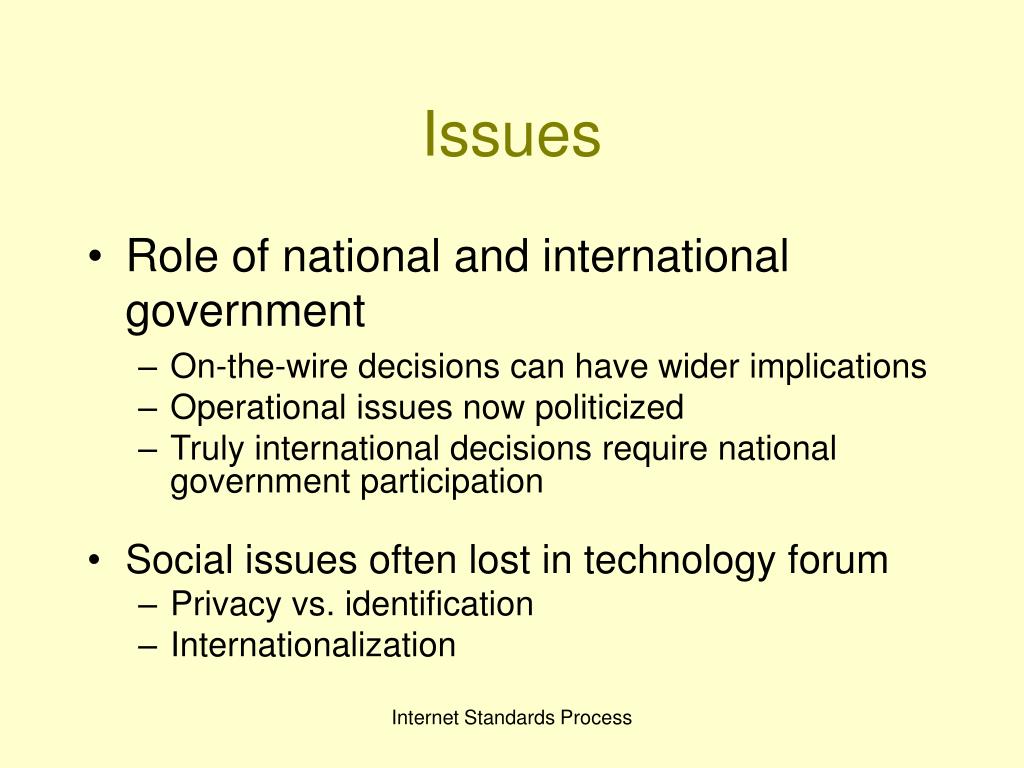 Issues

• Role of national and international government
– On-the-wire decisions can have wider implications
– Operational issues now politicized
– Truly international decisions require national government participation

• Social issues often lost in technology forum
– Privacy vs. identification
– Internationalization

Internet Standards Process